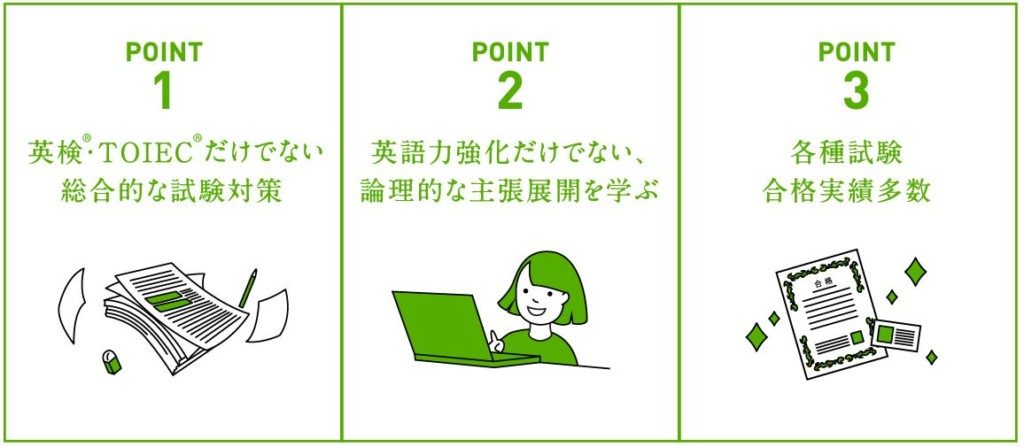 POINT
1
英検®・TOIEC®だけでない
総合的な試験対策

POINT
2
英語力強化だけでない、
論理的な主張展開を学ぶ

POINT
3
各種試験
合格実績多数

合格